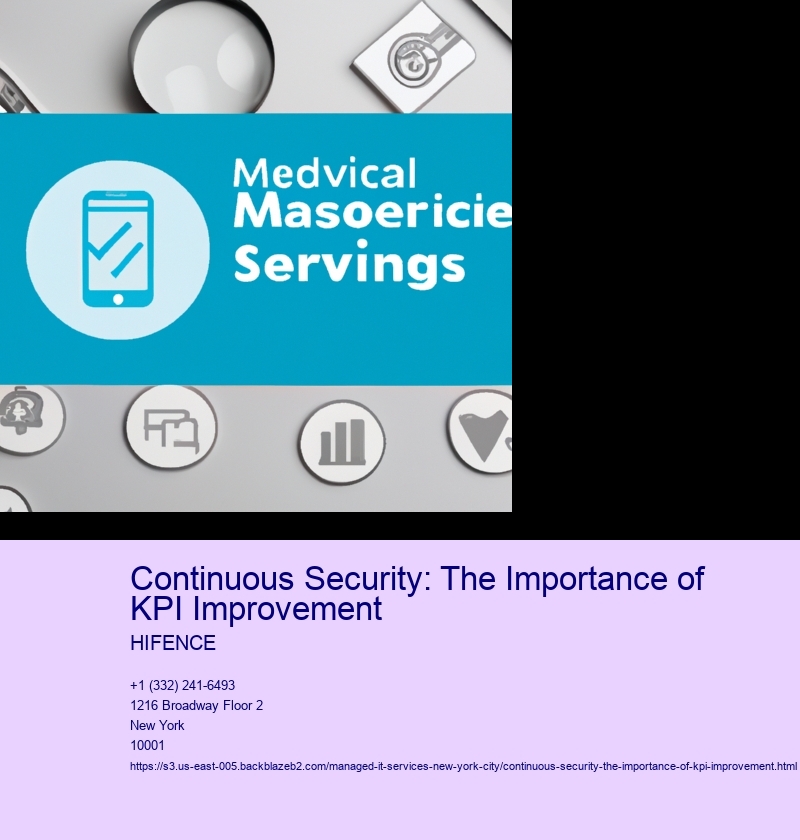 Medvical
Masoericie
Servings

Continuous Security: The Importance of KPI Improvement

HIFENCE

+1 (332) 241-6493
1216 Broadway Floor 2
New York
10001
https://s3.us-east-005.backblazeb2.com/managed-it-services-new-york-city/continuous-security-the-importance-of-kpi-improvement.html